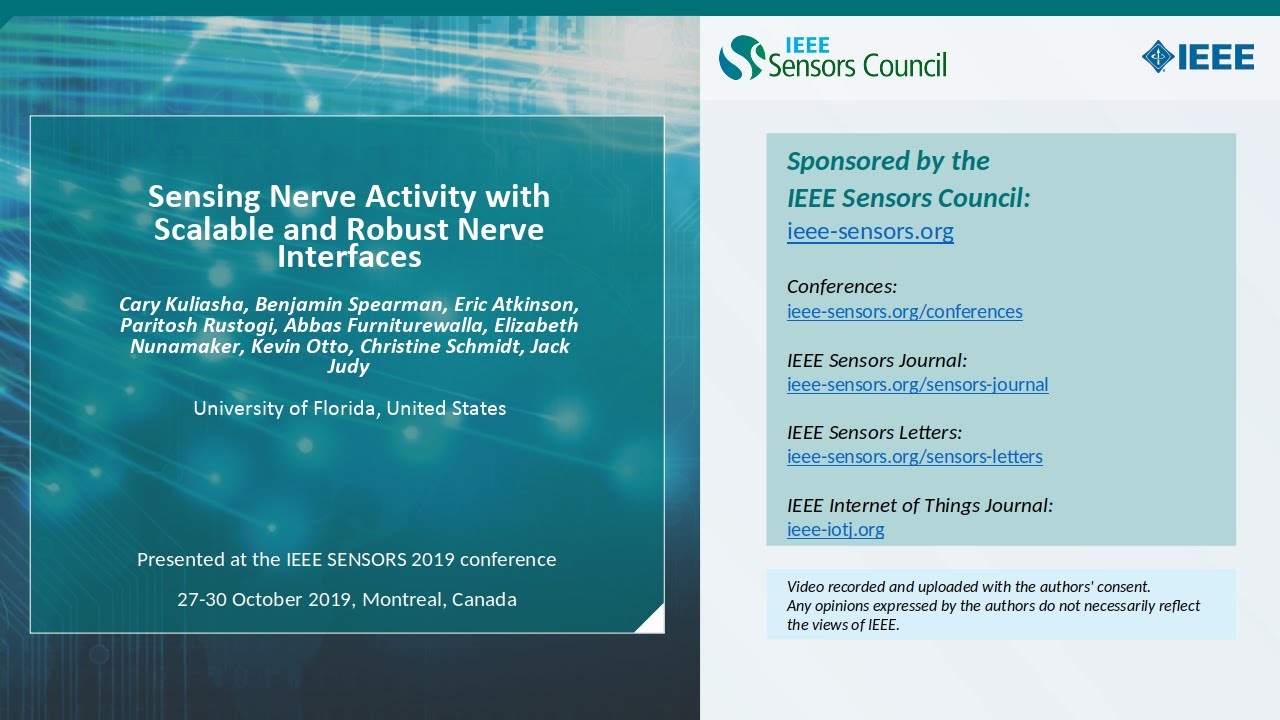 Sensing Nerve Activity with Scalable and Robust Nerve Interfaces

Cary Kuliasha, Benjamin Spearman, Eric Atkinson, Paritosh Rustogi, Abbas Furniturewalla, Elizabeth Nunamaker, Kevin Otto, Christine Schmidt, Jack Judy

University of Florida, United States

Presented at the IEEE SENSORS 2019 conference

27-30 October 2019, Montreal, Canada

IEEE Sensors Council

IEEE

Sponsored by the IEEE Sensors Council:
ieee-sensors.org

Conferences:
ieee-sensors.org/conferences

IEEE Sensors Journal:
ieee-sensors.org/sensors-journal

IEEE Sensors Letters:
ieee-sensors.org/sensors-letters

IEEE Internet of Things Journal:
ieee-iotj.org

Video recorded and uploaded with the authors' consent.
Any opinions expressed by the authors do not necessarily reflect the views of IEEE.